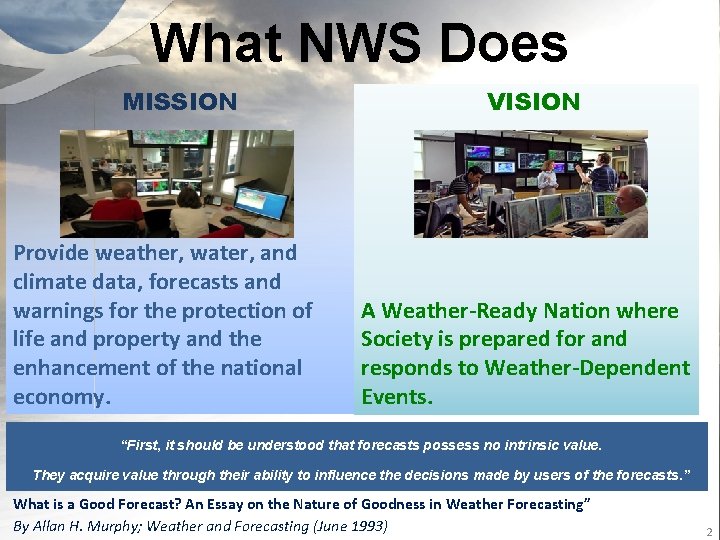 What NWS Does

MISSION

Provide weather, water, and climate data, forecasts and warnings for the protection of life and property and the enhancement of the national economy.

VISION

A Weather-Ready Nation where Society is prepared for and responds to Weather-Dependent Events.

"First, it should be understood that forecasts possess no intrinsic value.

They acquire value through their ability to influence the decisions made by users of the forecasts."

What is a Good Forecast? An Essay on the Nature of Goodness in Weather Forecasting"

By Allan H. Murphy; Weather and Forecasting (June 1993)

2